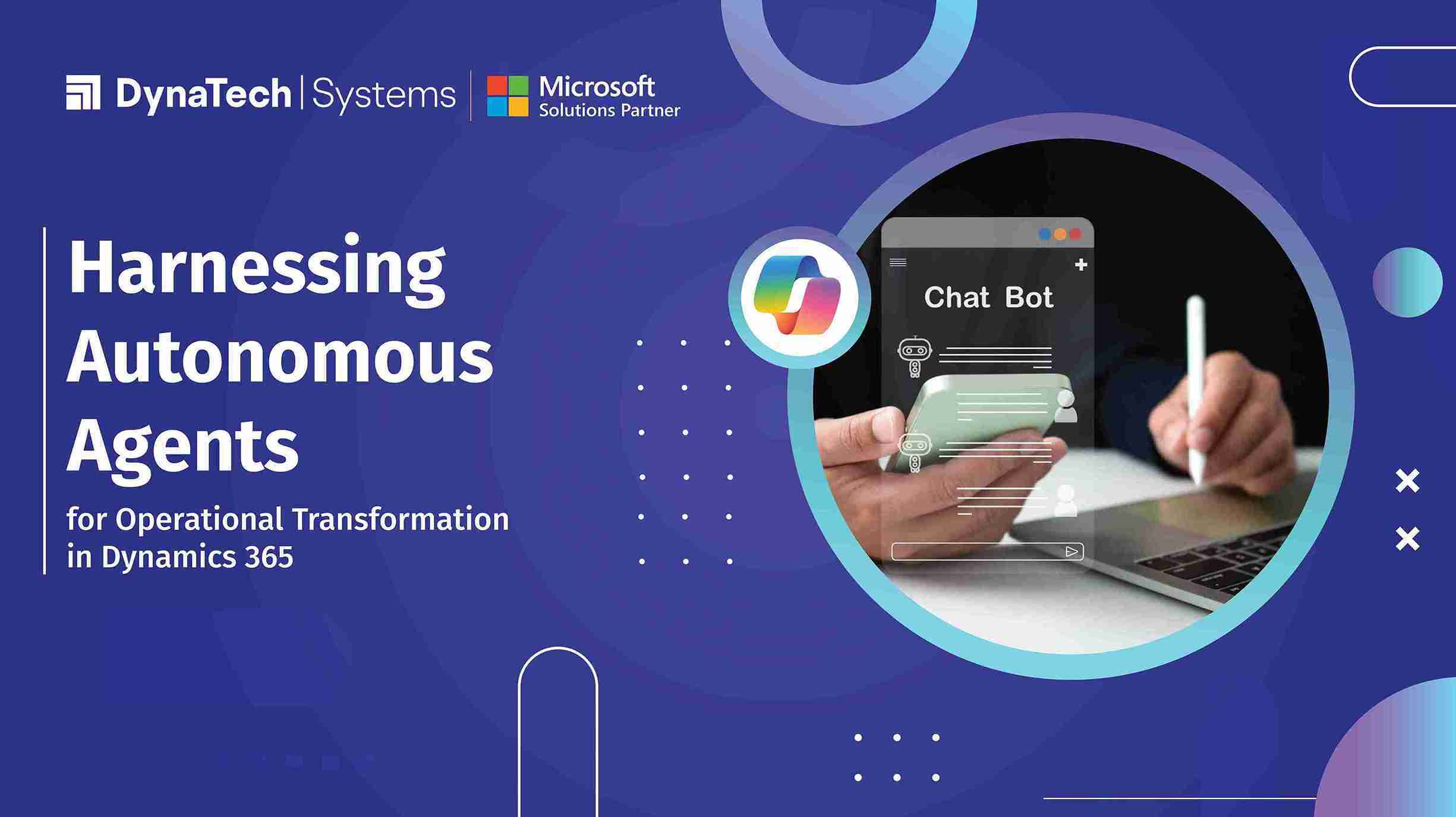 DynaTech | Systems
Microsoft
Solutions Partner

Harnessing Autonomous Agents

for Operational Transformation in Dynamics 365

Chat Bot